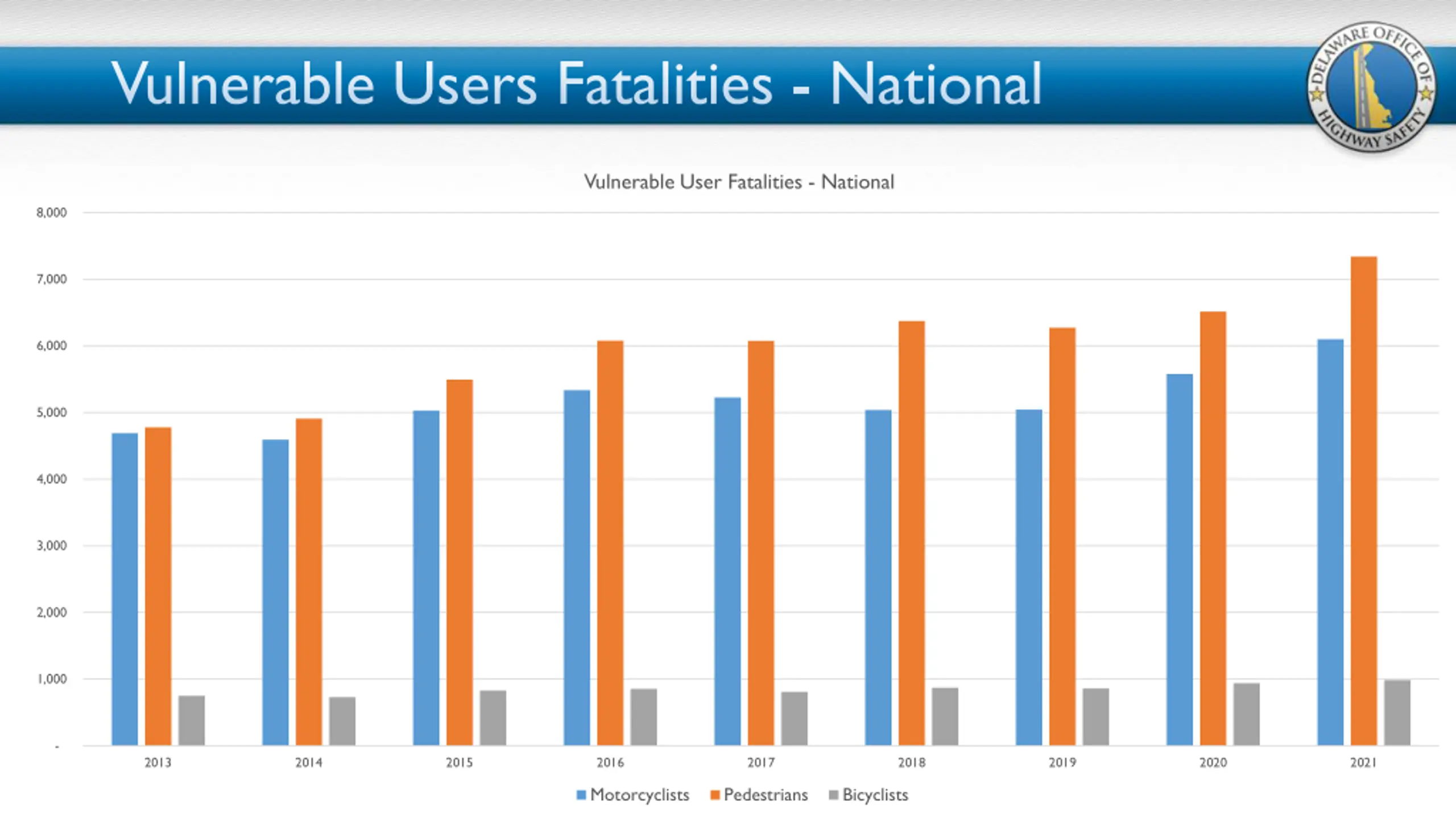 Vulnerable Users Fatalities - National

DELAWARE OFFICE OF HIGHWAY SAFETY

Vulnerable User Fatalities - National

8,000
7,000
6,000
5,000
4,000
3,000
2,000
1,000
-

2013 2014 2015 2016 2017 2018 2019 2020 2021

Motorcyclists Pedestrians Bicyclists